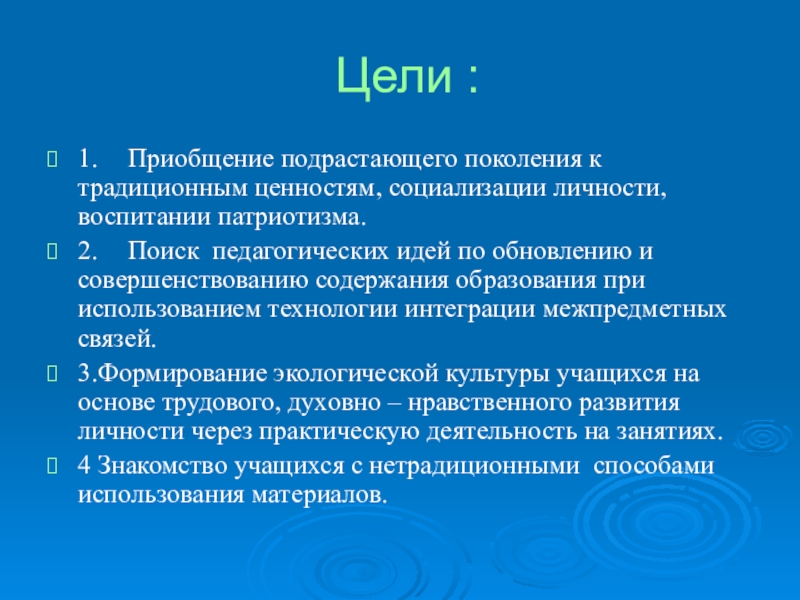 Цели :

1. Приобщение подрастающего поколения к традиционным ценностям, социализации личности, воспитании патриотизма.

2. Поиск педагогических идей по обновлению и совершенствованию содержания образования при использованием технологии интеграции межпредметных связей.

3.Формирование экологической культуры учащихся на основе трудового, духовно – нравственного развития личности через практическую деятельность на занятиях.

4 Знакомство учащихся с нетрадиционными способами использования материалов.